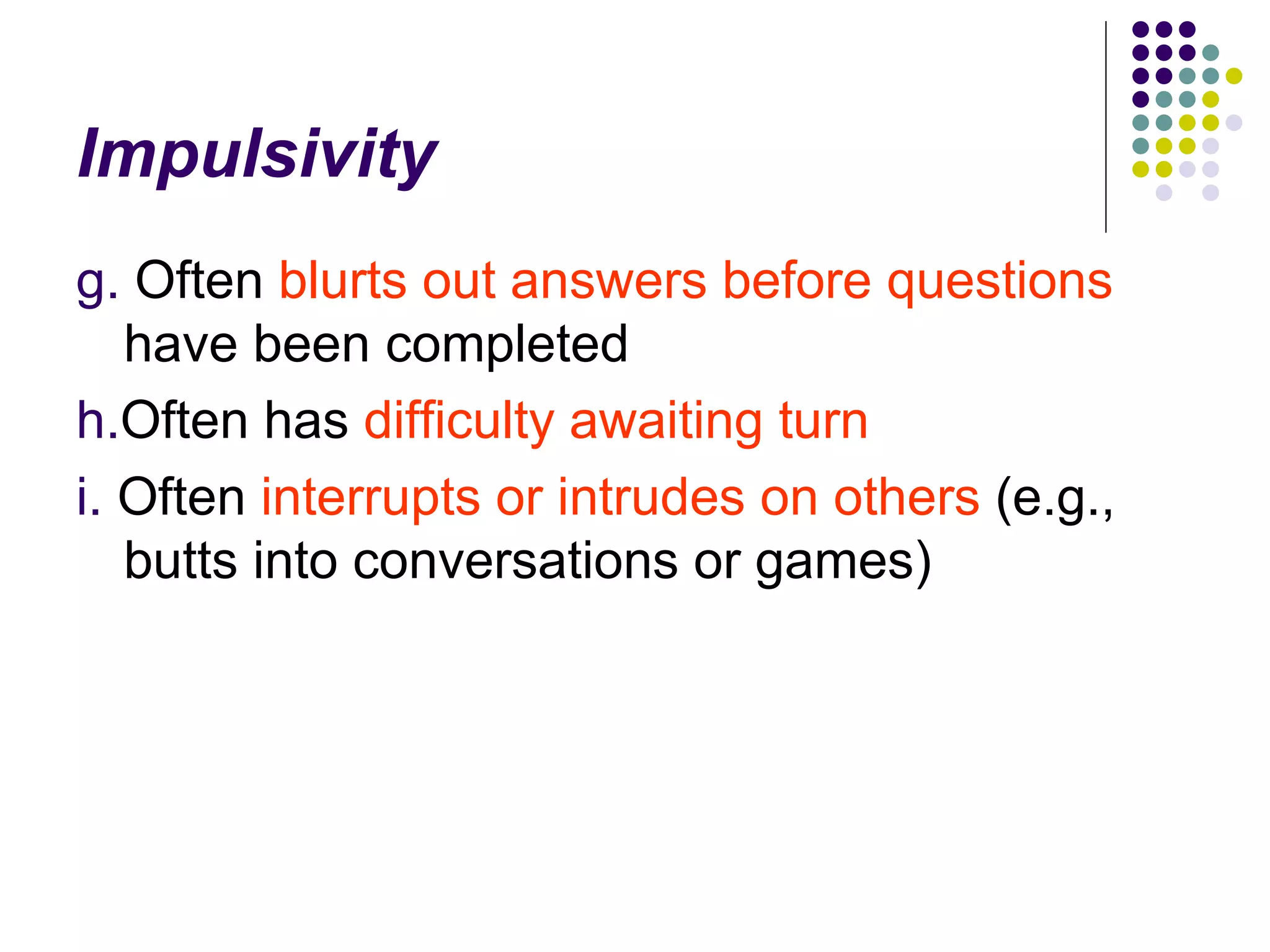 Impulsivity

g. Often blurts out answers before questions have been completed

h.Often has difficulty awaiting turn

i. Often interrupts or intrudes on others (e.g., butts into conversations or games)